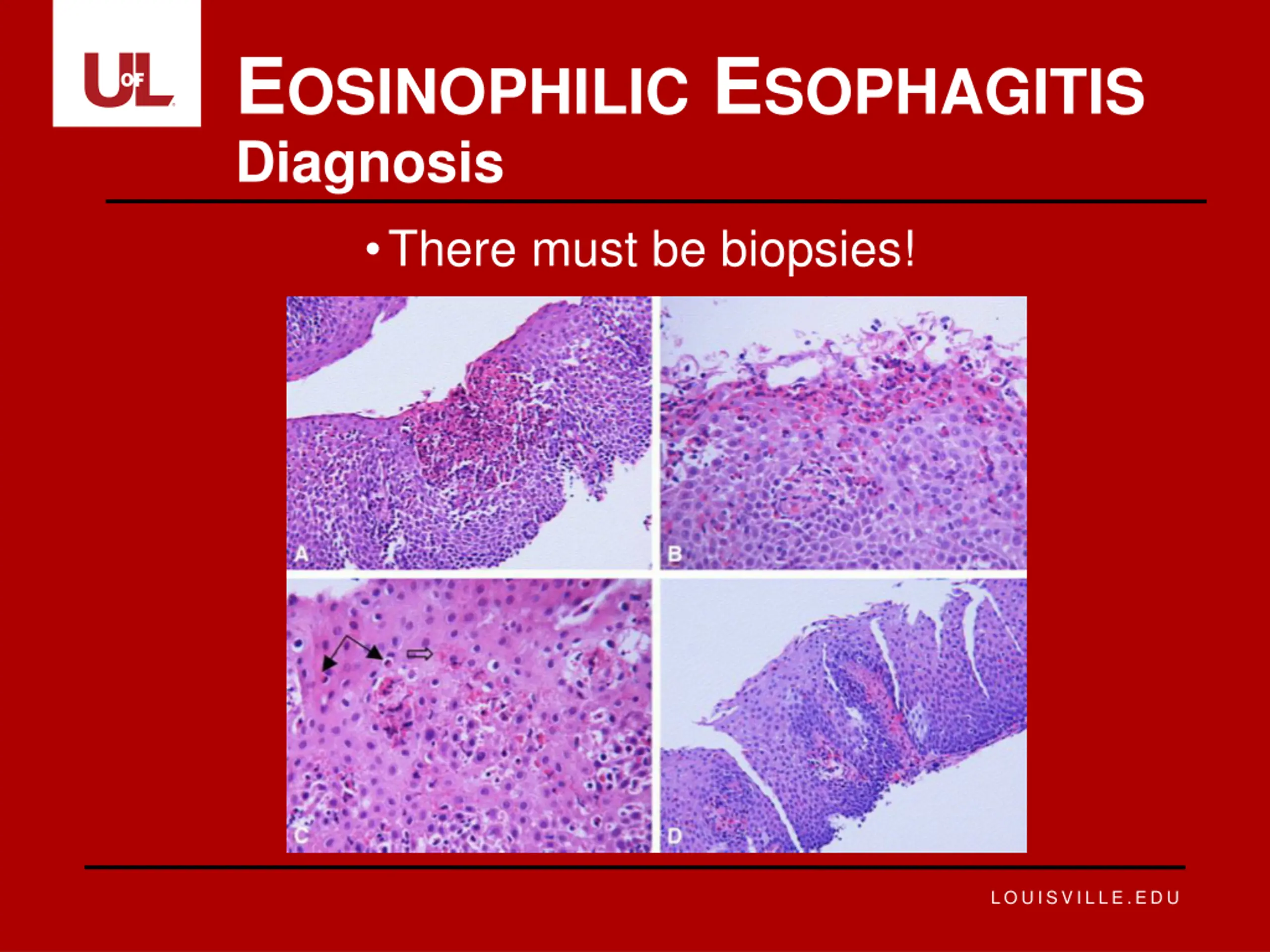 UofL

EOSINOPHILIC ESOPHAGITIS
Diagnosis

• There must be biopsies!

A B C D

LOUISVILLE.EDU